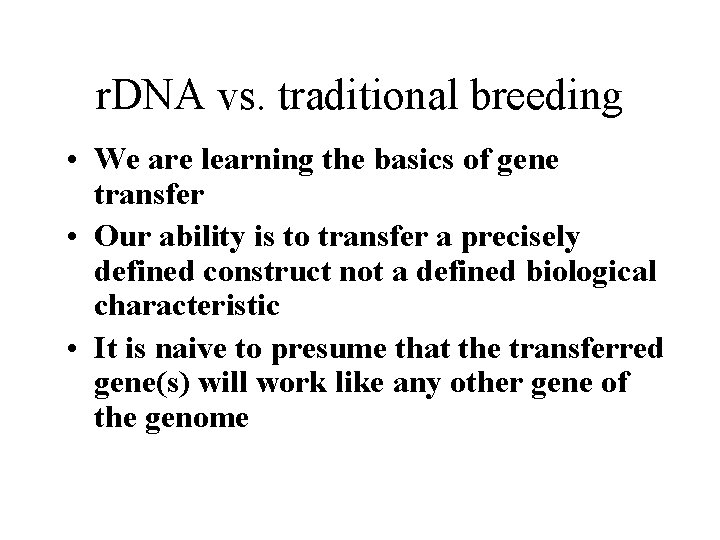 rDNA vs. traditional breeding

• We are learning the basics of gene transfer

• Our ability is to transfer a precisely defined construct not a defined biological characteristic

• It is naive to presume that the transferred gene(s) will work like any other gene of the genome